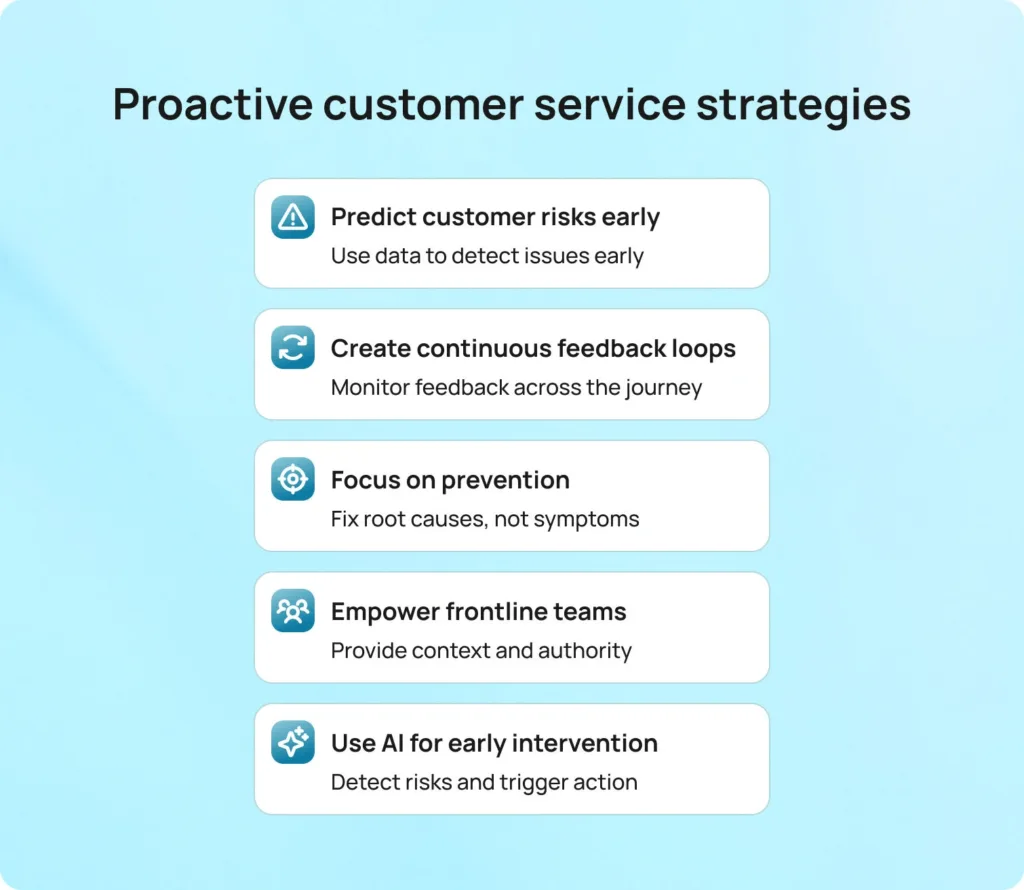 Proactive customer service strategies

Predict customer risks early
Use data to detect issues early

Create continuous feedback loops
Monitor feedback across the journey

Focus on prevention
Fix root causes, not symptoms

Empower frontline teams
Provide context and authority

Use AI for early intervention
Detect risks and trigger action